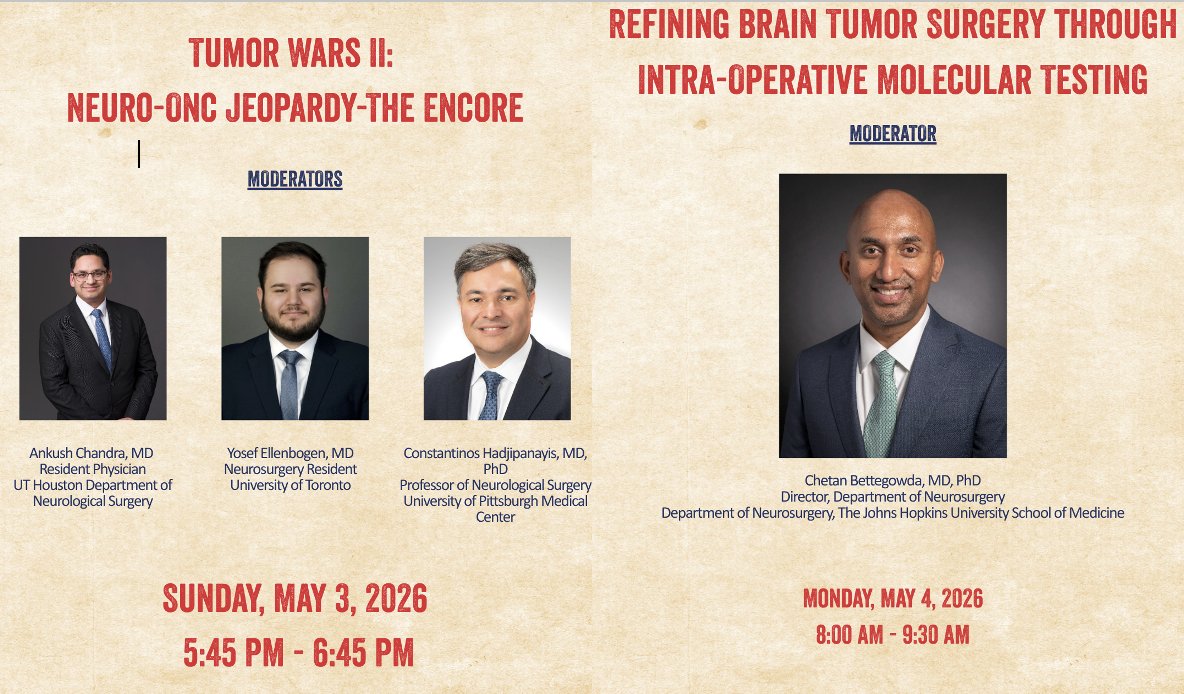 TUMOR WARS II:
NEURO-ONC JEOPARDY-THE ENCORE

MODERATORS

Ankush Chandra, MD
Resident Physician
UT Houston Department of Neurological Surgery

Yosef Ellenbogen, MD
Neurosurgery Resident
University of Toronto

Constantinos Hadjipanayis, MD, PhD
Professor of Neurological Surgery
University of Pittsburgh Medical Center

SUNDAY, MAY 3, 2026
5:45 PM - 6:45 PM

REFINING BRAIN TUMOR SURGERY THROUGH INTRA-OPERATIVE MOLECULAR TESTING

MODERATOR

Chetan Bettegowda, MD, PhD
Director, Department of Neurosurgery
Department of Neurosurgery, The Johns Hopkins University School of Medicine

MONDAY, MAY 4, 2026
8:00 AM - 9:30 AM